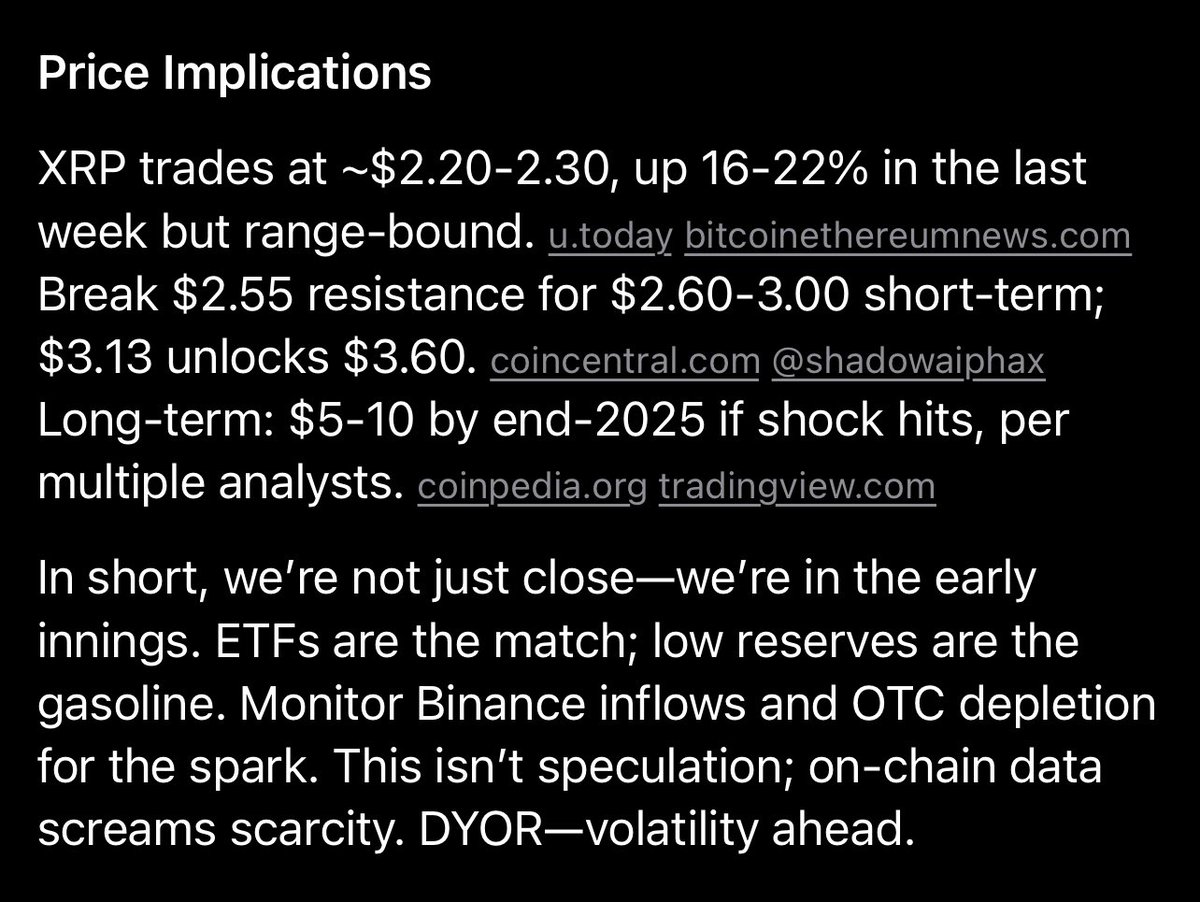 Price Implications

XRP trades at ~\$2.20-2.30, up 16-22% in the last week but range-bound. u.today bitcoinethereumnews.com Break \$2.55 resistance for \$2.60-3.00 short-term; \$3.13 unlocks \$3.60. coincentral.com @shadowaiphax Long-term: \$5-10 by end-2025 if shock hits, per multiple analysts. coinpedia.org tradingview.com

In short, we're not just close—we're in the early innings. ETFs are the match; low reserves are the gasoline. Monitor Binance inflows and OTC depletion for the spark. This isn't speculation; on-chain data screams scarcity. DYOR—volatility ahead.